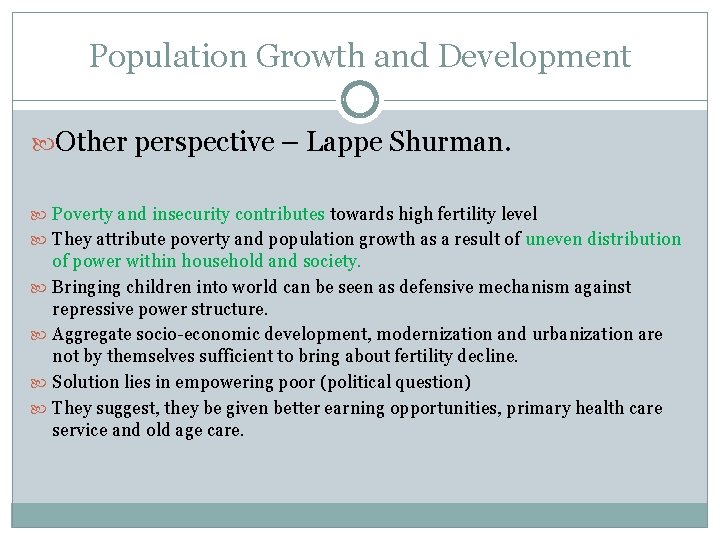 Population Growth and Development

Other perspective – Lappe Shurman.

Poverty and insecurity contributes towards high fertility level

They attribute poverty and population growth as a result of uneven distribution of power within household and society.

Bringing children into world can be seen as defensive mechanism against repressive power structure.

Aggregate socio-economic development, modernization and urbanization are not by themselves sufficient to bring about fertility decline.

Solution lies in empowering poor (political question)

They suggest, they be given better earning opportunities, primary health care service and old age care.